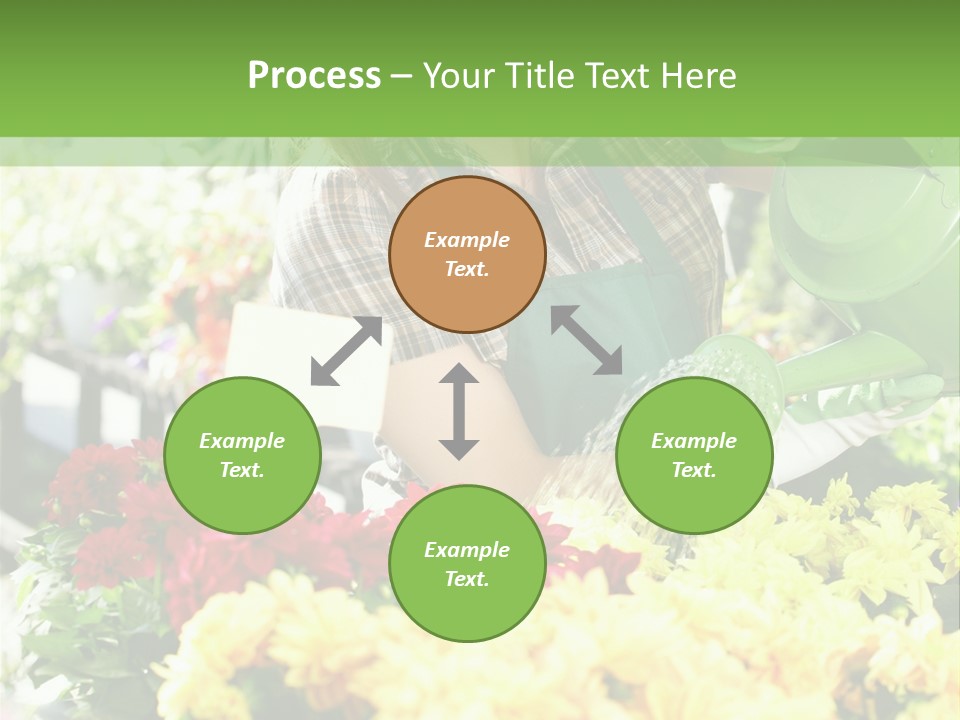 Process – Your Title Text Here

Example Text.

Example Text.

Example Text.

Example Text.